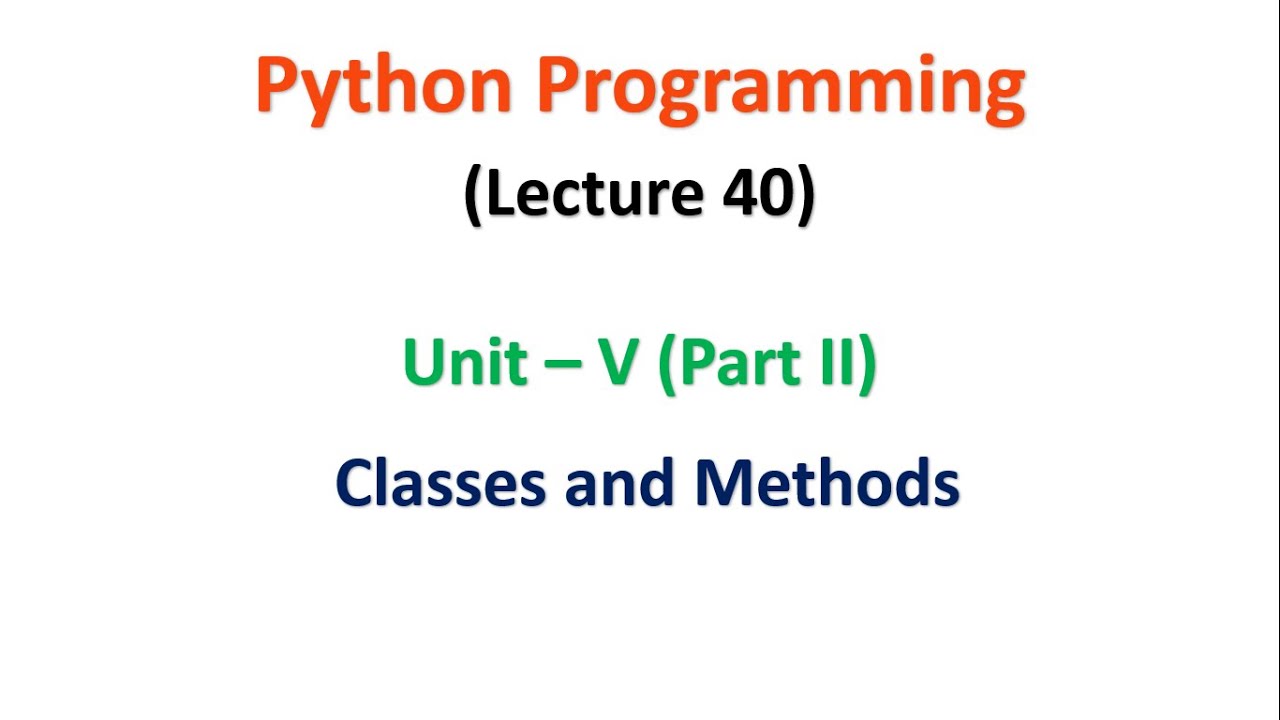 Python Programming

(Lecture 40)

Unit – V (Part II)

Classes and Methods